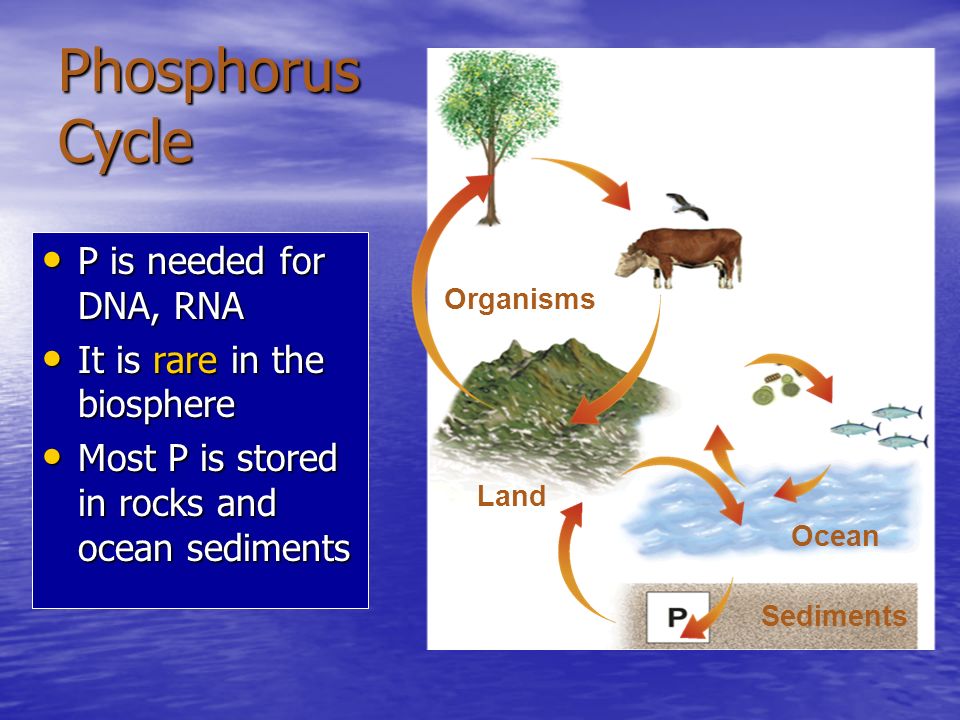 Phosphorus Cycle

• P is needed for DNA, RNA
• It is rare in the biosphere
• Most P is stored in rocks and ocean sediments

Organisms
Land
Ocean
P
Sediments